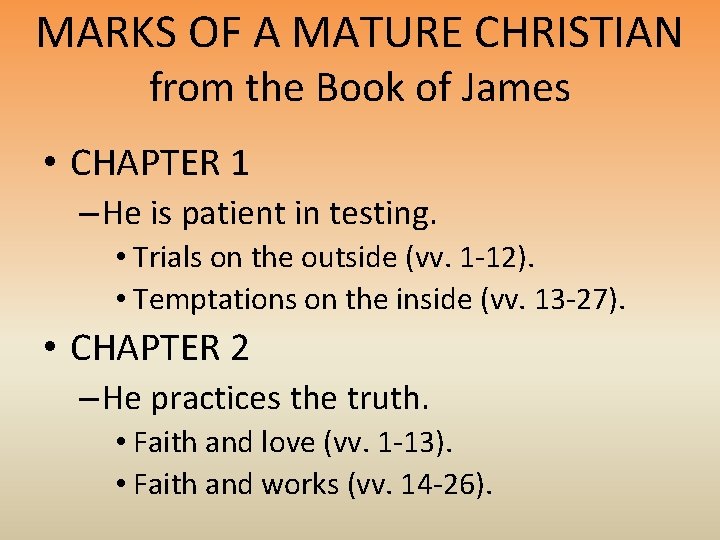 MARKS OF A MATURE CHRISTIAN
from the Book of James

• CHAPTER 1
– He is patient in testing.
• Trials on the outside (vv. 1-12).
• Temptations on the inside (vv. 13-27).

• CHAPTER 2
– He practices the truth.
• Faith and love (vv. 1-13).
• Faith and works (vv. 14-26).